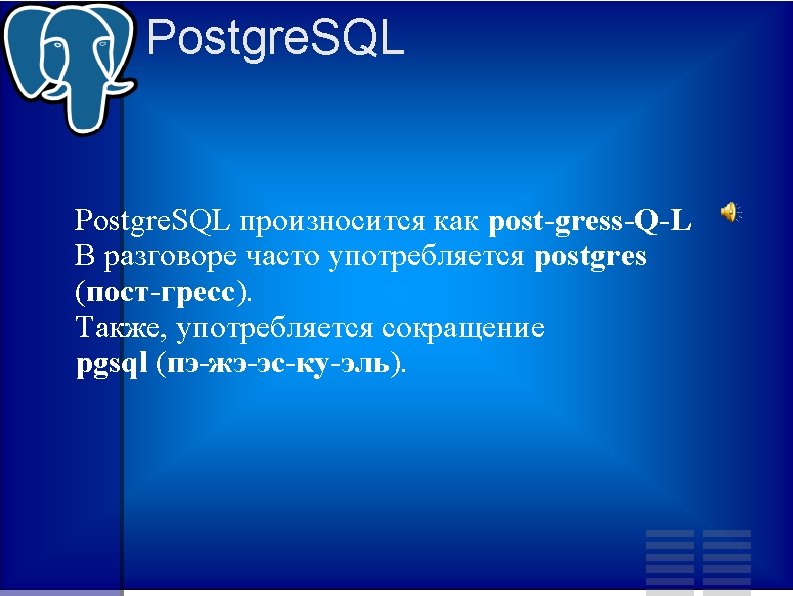 PostgreSQL

PostgreSQL произносится как post-gress-Q-L
В разговоре часто употребляется postgres (пост-гресс).
Также, употребляется сокращение
pgsql (пэ-жэ-эс-ку-эль).